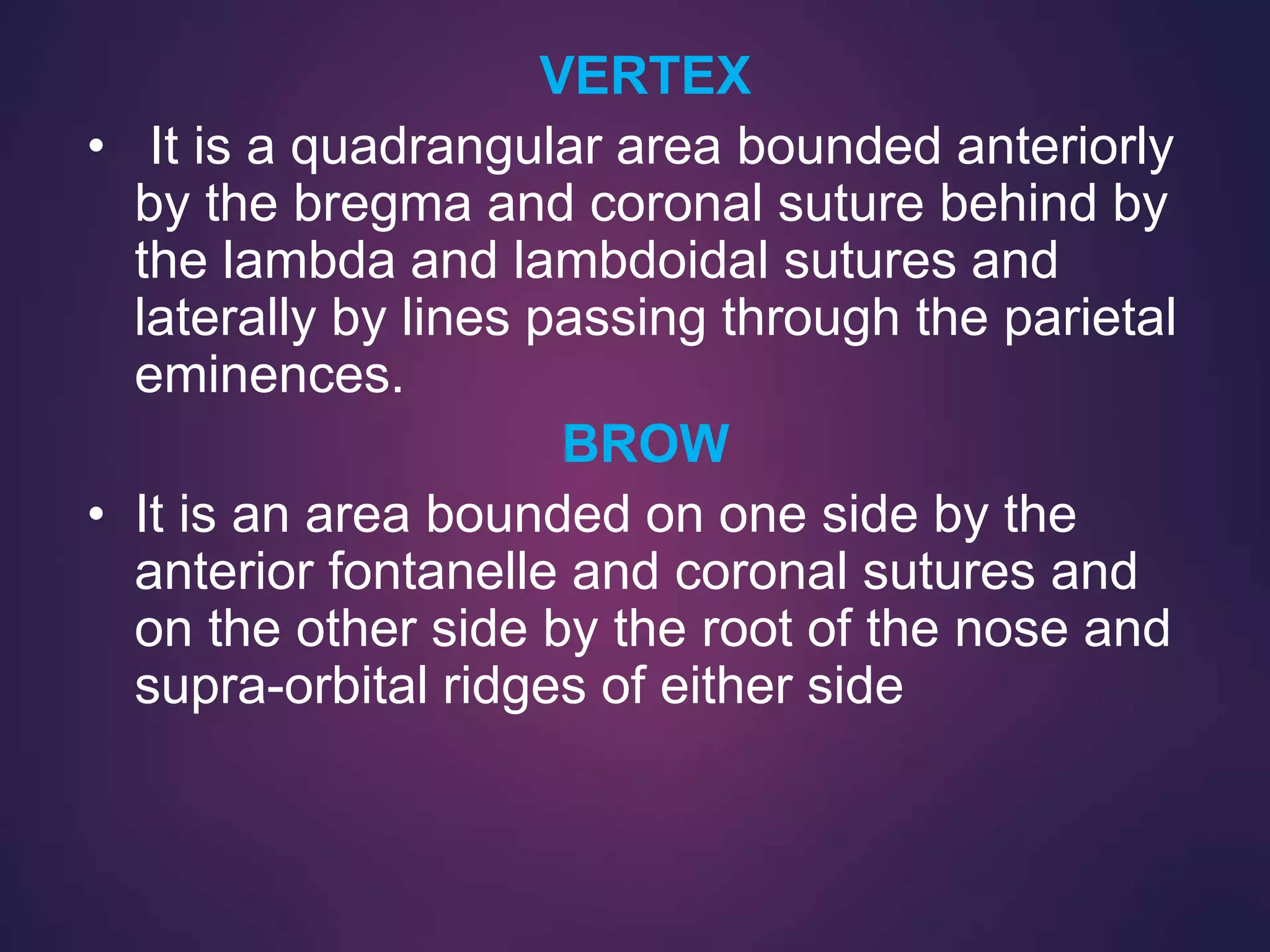 VERTEX

• It is a quadrangular area bounded anteriorly by the bregma and coronal suture behind by the lambda and lambdoidal sutures and laterally by lines passing through the parietal eminences.

BROW

• It is an area bounded on one side by the anterior fontanelle and coronal sutures and on the other side by the root of the nose and supra-orbital ridges of either side